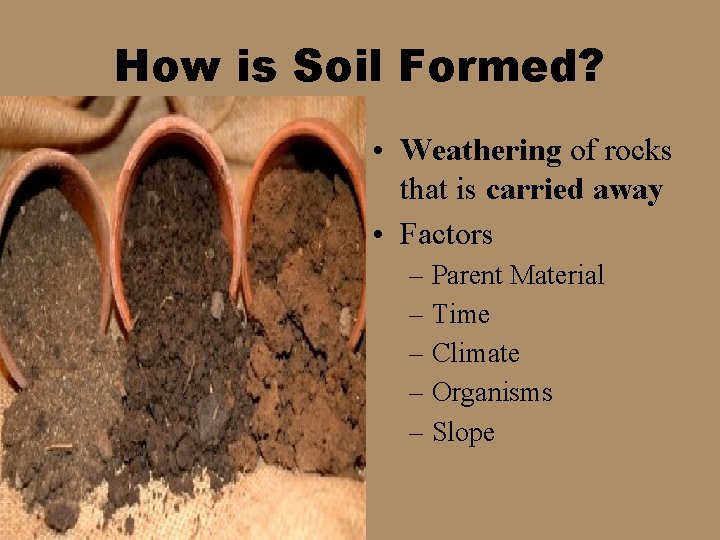 How is Soil Formed?

• Weathering of rocks that is carried away
• Factors
– Parent Material
– Time
– Climate
– Organisms
– Slope